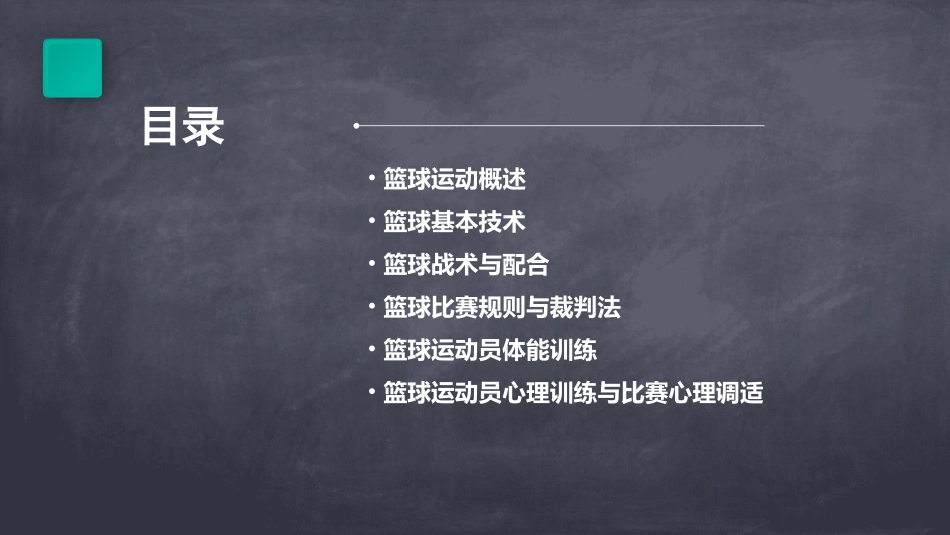 目录

• 篮球运动概述
• 篮球基本技术
• 篮球战术与配合
• 篮球比赛规则与裁判法
• 篮球运动员体能训练
• 篮球运动员心理训练与比赛心理调适